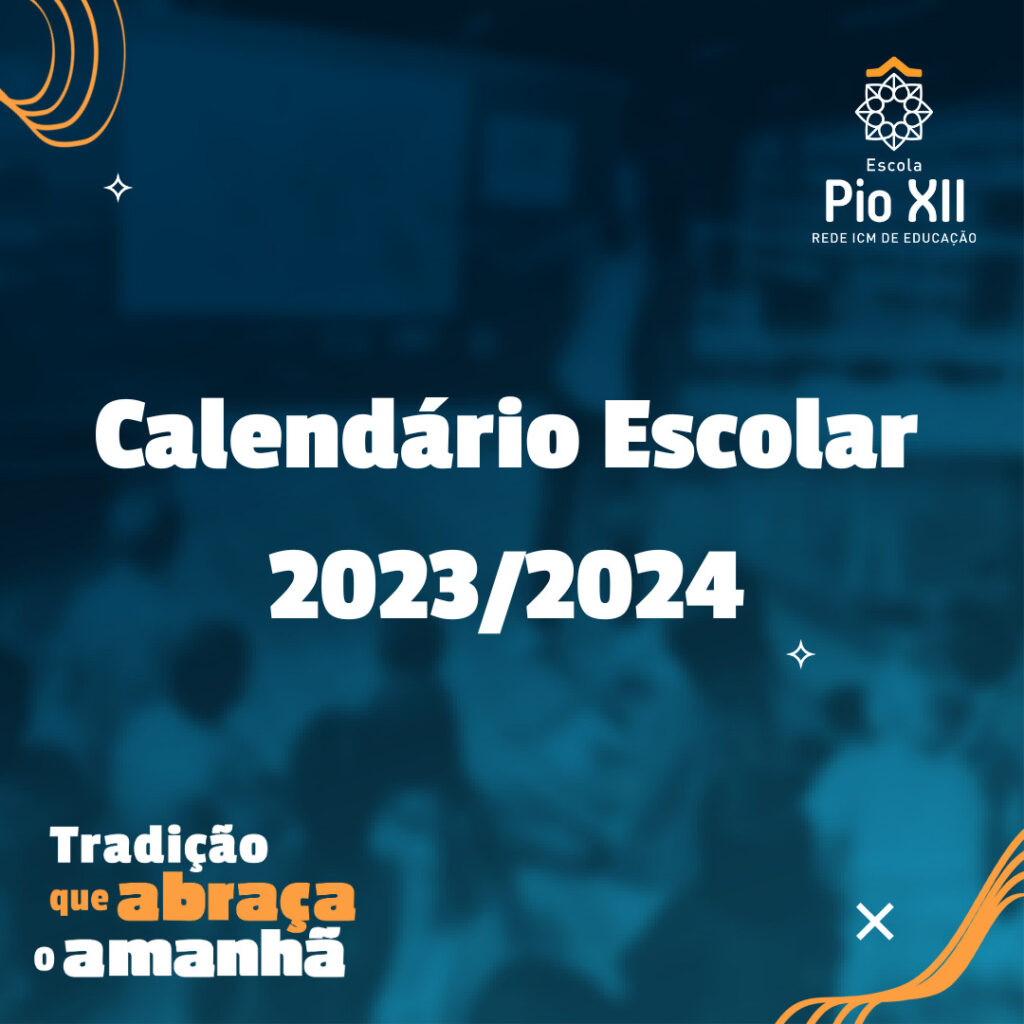 Escola
Pio XII
REDE ICM DE EDUCAÇÃO

Calendário Escolar
2023/2024

Tradição
que abraça
o amanhã